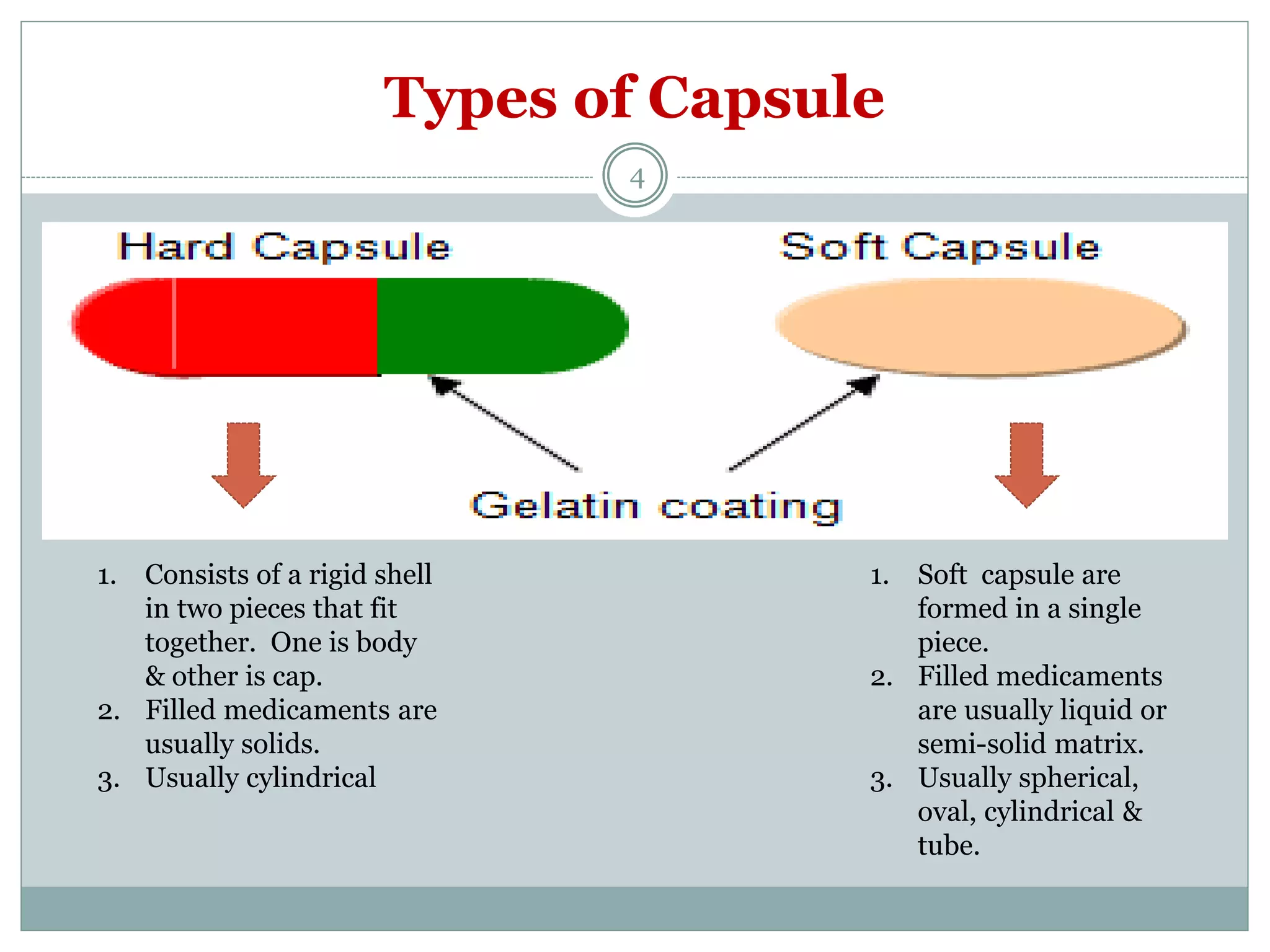 Types of Capsule

4

Hard Capsule

Soft Capsule

Gelatin coating

1. Consists of a rigid shell in two pieces that fit together. One is body & other is cap.
2. Filled medicaments are usually solids.
3. Usually cylindrical

1. Soft capsule are formed in a single piece.
2. Filled medicaments are usually liquid or semi-solid matrix.
3. Usually spherical, oval, cylindrical & tube.